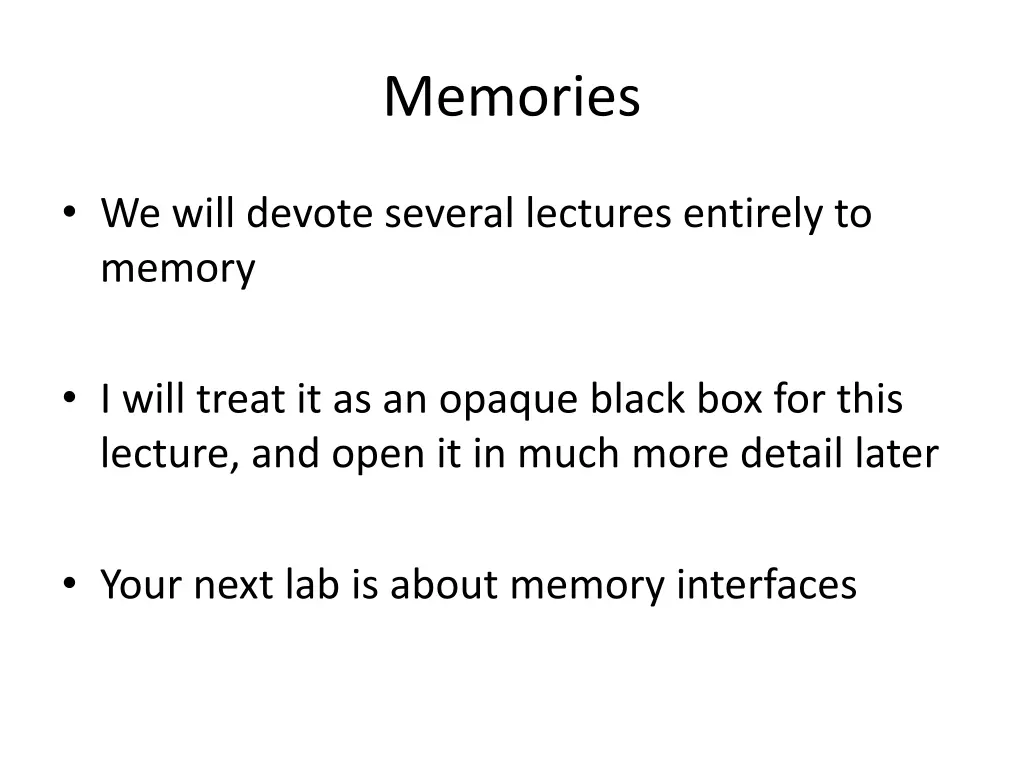 Memories

• We will devote several lectures entirely to memory

• I will treat it as an opaque black box for this lecture, and open it in much more detail later

• Your next lab is about memory interfaces